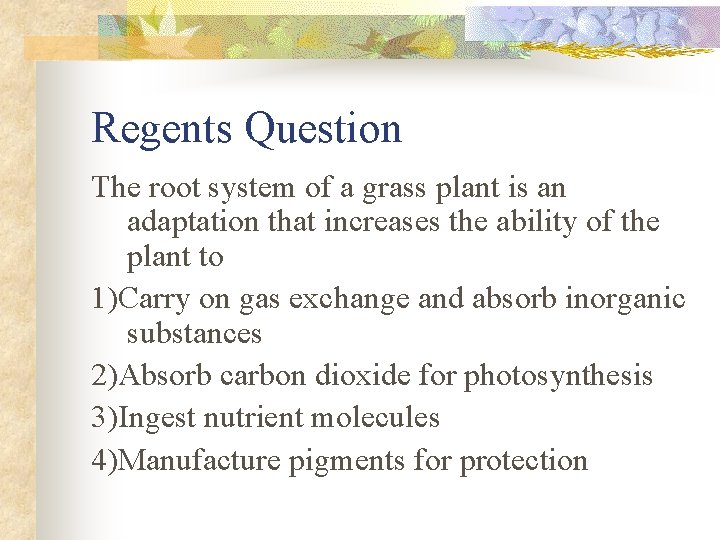 Regents Question

The root system of a grass plant is an adaptation that increases the ability of the plant to

1)Carry on gas exchange and absorb inorganic substances

2)Absorb carbon dioxide for photosynthesis

3)Ingest nutrient molecules

4)Manufacture pigments for protection